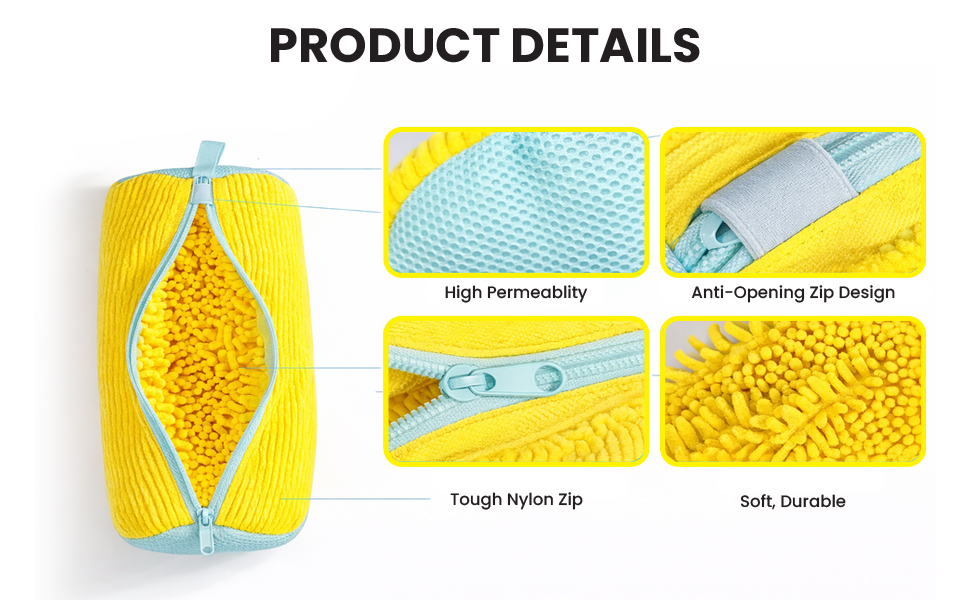 PRODUCT DETAILS

High Permeablity

Anti-Opening Zip Design

Tough Nylon Zip

Soft, Durable